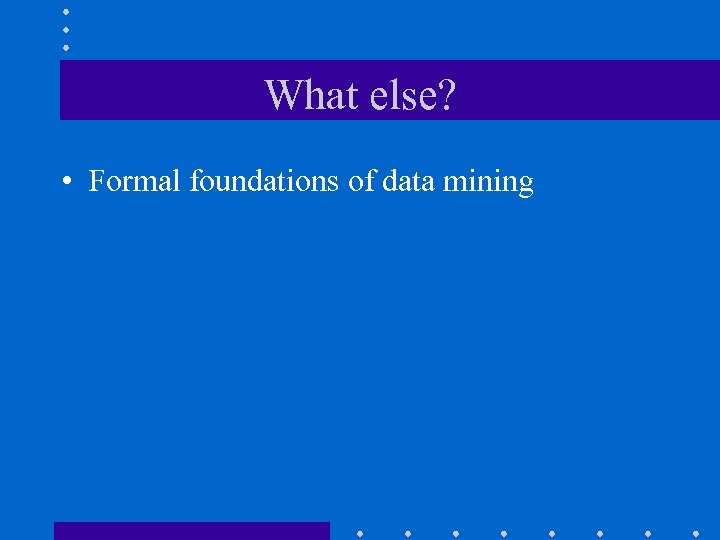 What else?

• Formal foundations of data mining